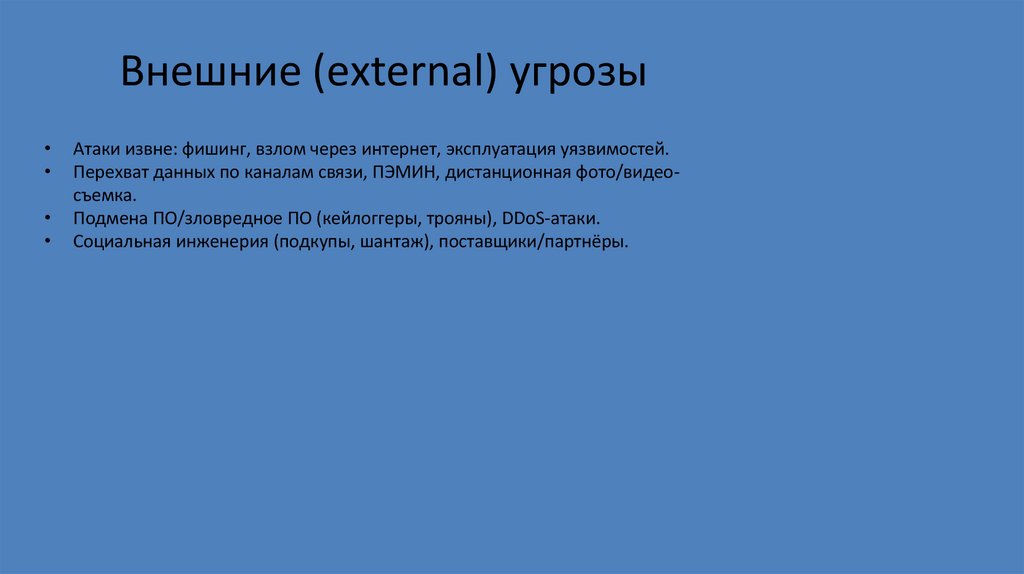 Внешние (external) угрозы

• Атаки извне: фишинг, взлом через интернет, эксплуатация уязвимостей.
• Перехват данных по каналам связи, ПЭМИН, дистанционная фото/видео-съемка.
• Подмена ПО/зловредное ПО (кейлоггеры, трояны), DDoS-атаки.
• Социальная инженерия (подкупы, шантаж), поставщики/партнёры.